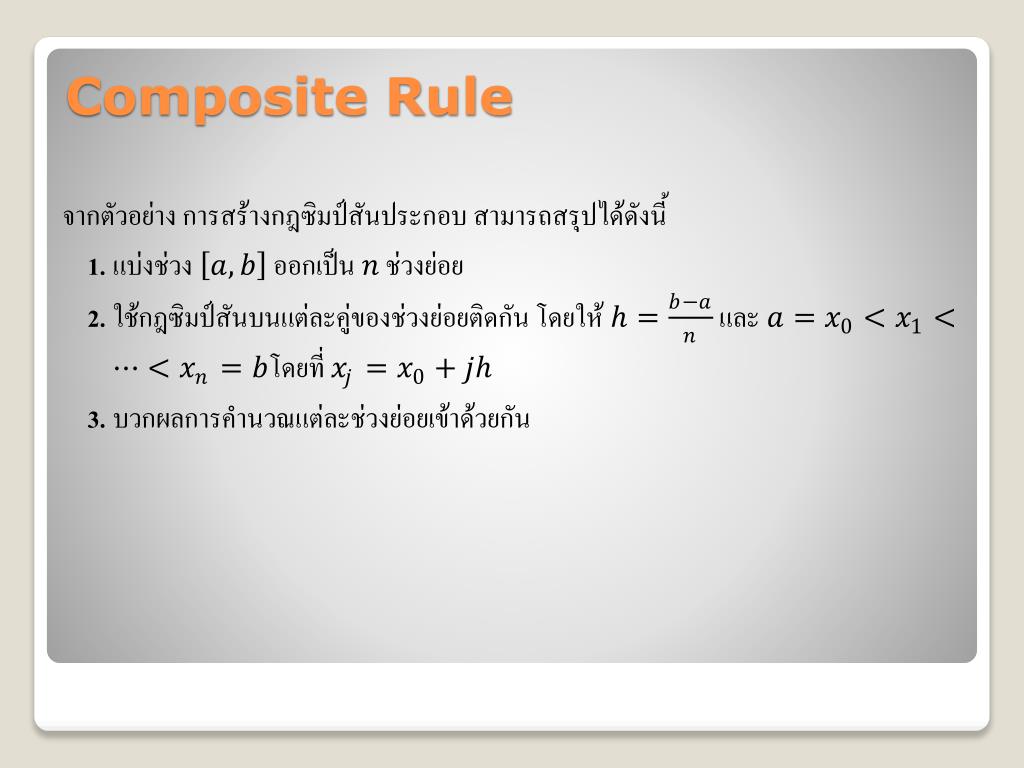 Composite Rule

จากตัวอย่าง การสร้างกฎซิมป์สันประกอบ สามารถสรุปได้ดังนี้

1. แบ่งช่วง $[a, b]$ ออกเป็น $n$ ช่วงย่อย

2. ใช้กฎซิมป์สันบนแต่ละคู่ของช่วงย่อยติดกัน โดยให้ $h = \frac{b-a}{n}$ และ $a = x_0 < x_1 < \cdots < x_n = b$ โดยที่ $x_j = x_0 + jh$

3. บวกผลการคำนวณแต่ละช่วงย่อยเข้าด้วยกัน